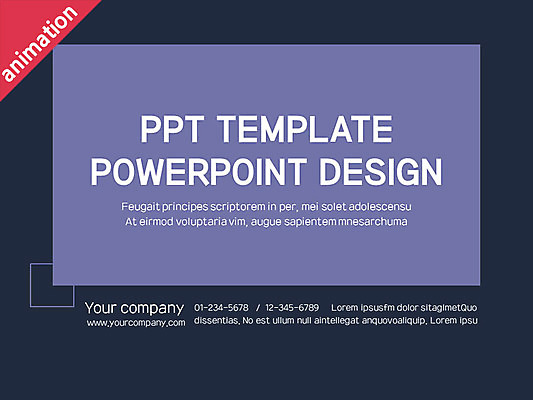 animation

PPT TEMPLATE
POWERPOINT DESIGN

Feugait principes scriptorem in per, mei solet adolescensu
At eirmod voluptaria vim, augue sapientem mnesarchuma

Your company
www.yourcompany.com

01-234-5678 / 12-345-6789 Lorem ipsusfm dolor sitagimetQuo dissentias, No est ullum null aintellegat anquovoaliquip, Lorem ipsu